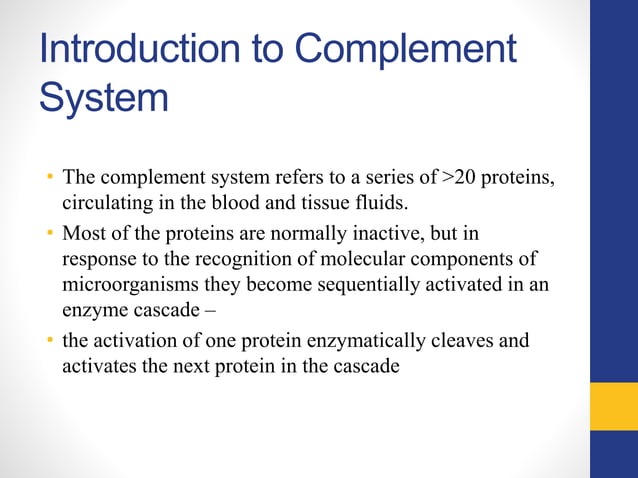 Introduction to Complement System

• The complement system refers to a series of >20 proteins, circulating in the blood and tissue fluids.
• Most of the proteins are normally inactive, but in response to the recognition of molecular components of microorganisms they become sequentially activated in an enzyme cascade –
• the activation of one protein enzymatically cleaves and activates the next protein in the cascade